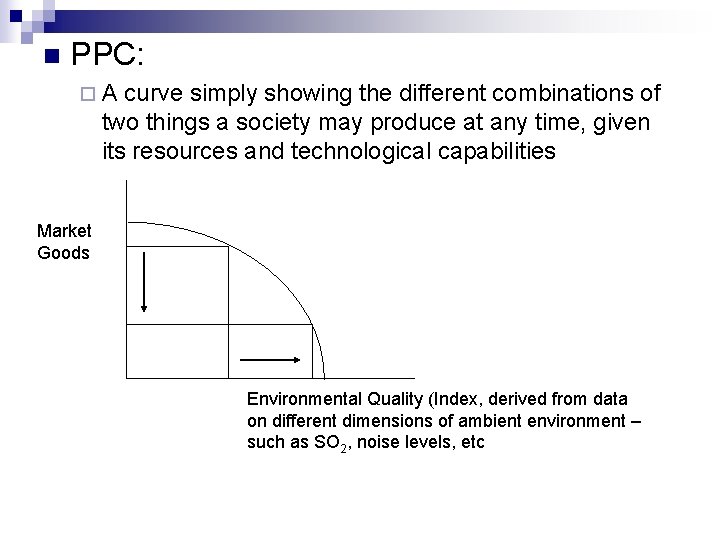 PPC:

A curve simply showing the different combinations of two things a society may produce at any time, given its resources and technological capabilities

Market Goods

Environmental Quality (Index, derived from data on different dimensions of ambient environment – such as $SO_2$, noise levels, etc